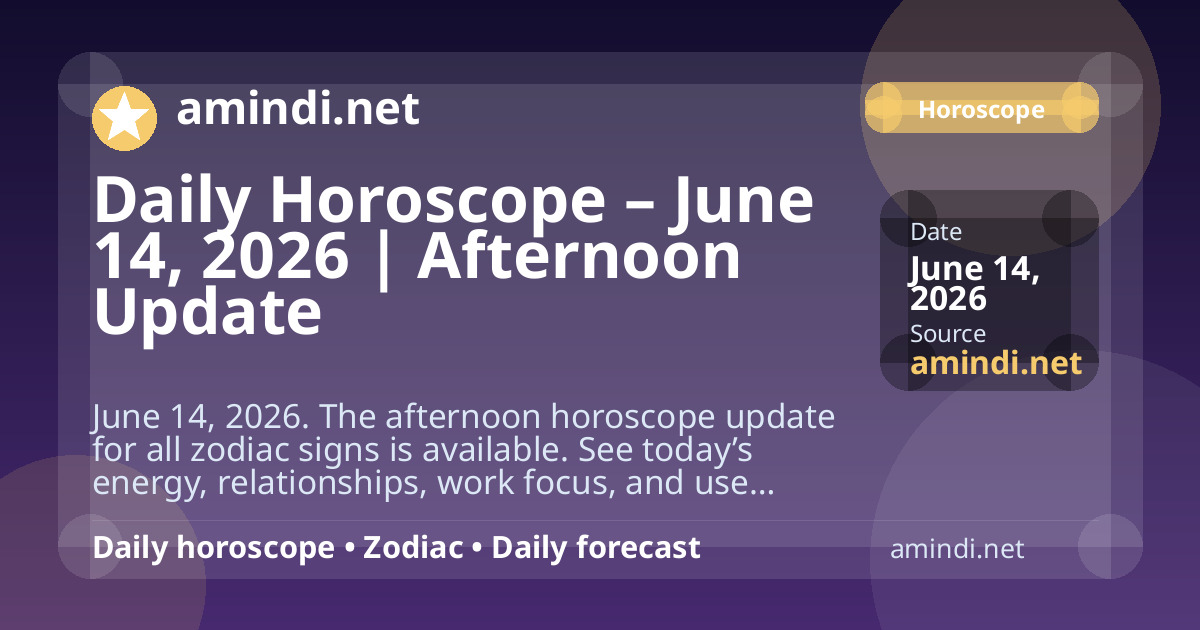 amindi.net

Horoscope

Daily Horoscope – June 14, 2026 | Afternoon Update

Date
June 14, 2026
Source
amindi.net

June 14, 2026. The afternoon horoscope update for all zodiac signs is available. See today’s energy, relationships, work focus, and use...

Daily horoscope • Zodiac • Daily forecast

amindi.net